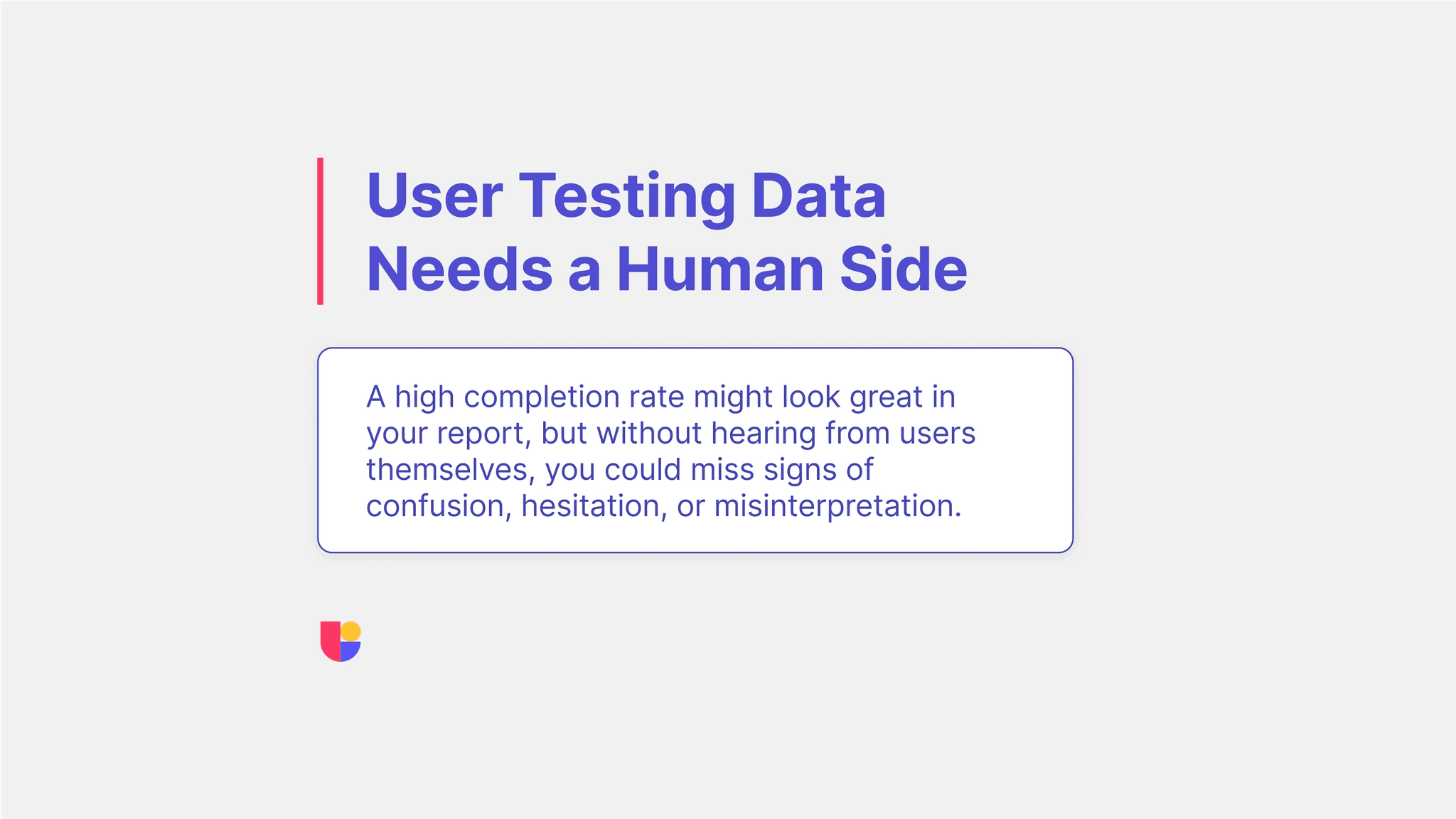 User Testing Data Needs a Human Side

A high completion rate might look great in your report, but without hearing from users themselves, you could miss signs of confusion, hesitation, or misinterpretation.